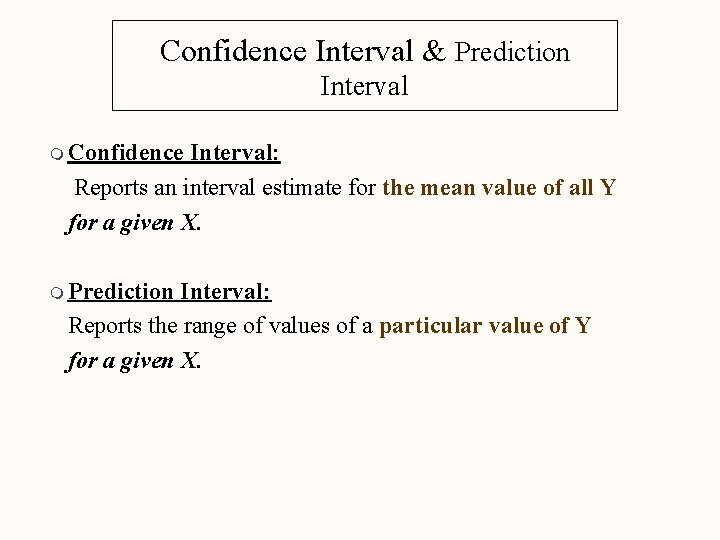 Confidence Interval & Prediction Interval

Confidence Interval:
Reports an interval estimate for the mean value of all Y for a given X.

Prediction Interval:
Reports the range of values of a particular value of Y for a given X.